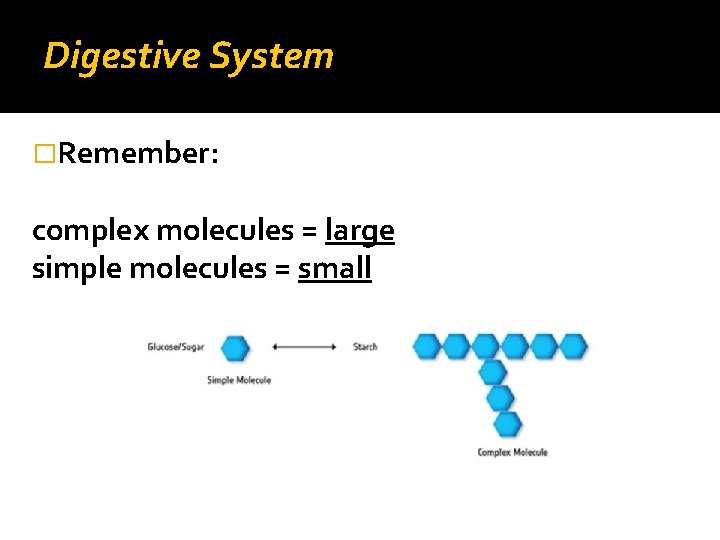 Digestive System

□Remember:

complex molecules = large
simple molecules = small

Glucose/Sugar

Simple Molecule

Starch

Complex Molecule